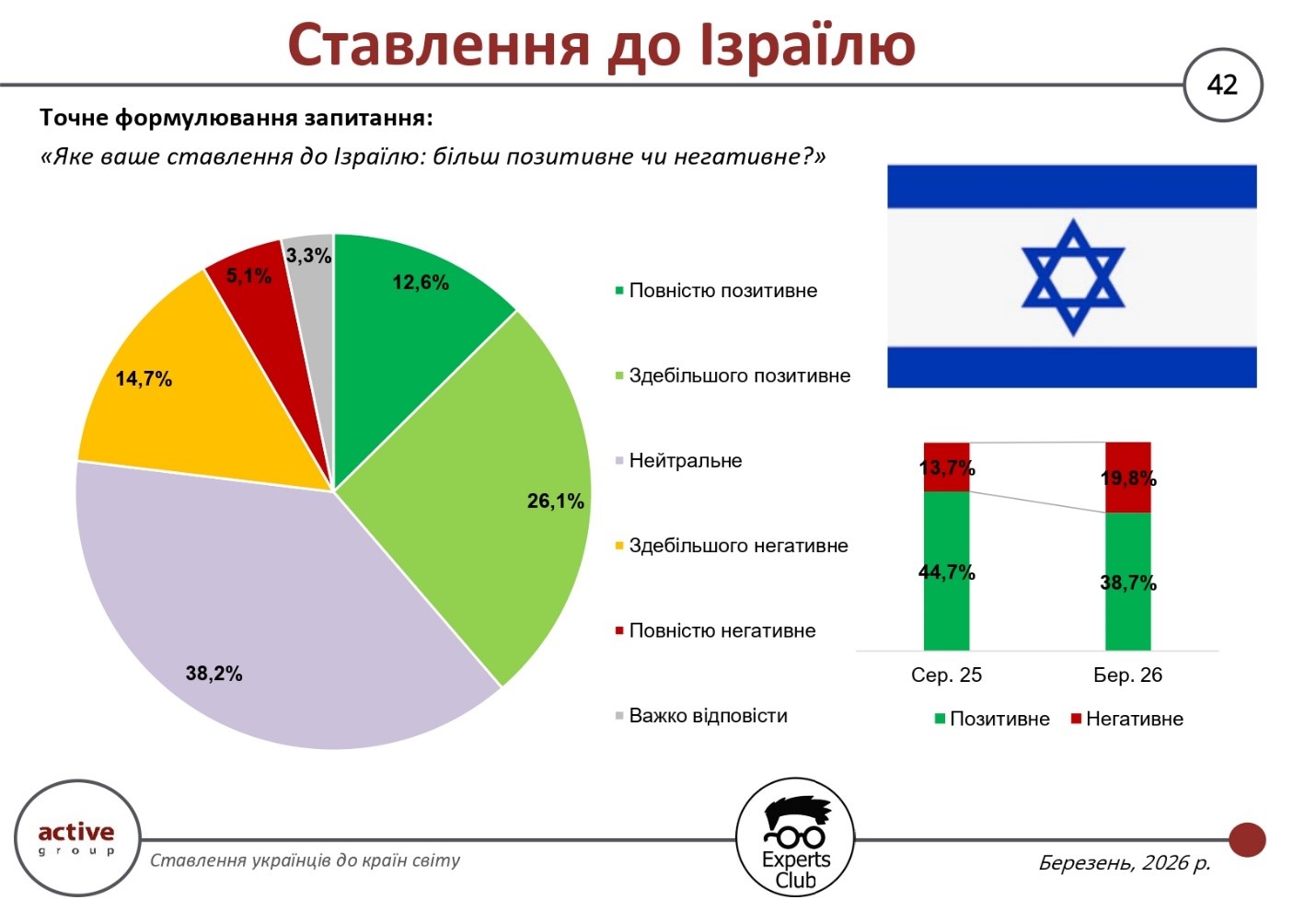 Ставлення до Ізраїлю

42

Точне формулювання запитання:
«Яке ваше ставлення до Ізраїлю: більш позитивне чи негативне?»

12,6%
26,1%
38,2%
14,7%
5,1%
3,3%

Повністю позитивне
Здебільшого позитивне
Нейтральне
Здебільшого негативне
Повністю негативне
Важко відповісти

13,7%
44,7%
19,8%
38,7%
Сер. 25
Бер. 26
Позитивне
Негативне

active group
Ставлення українців до країн світу
Experts Club
Березень, 2026 р.